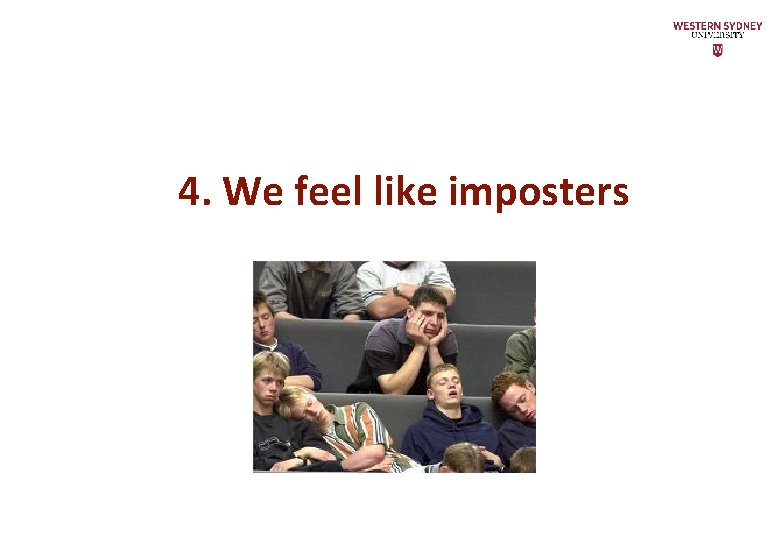 WESTERN SYDNEY UNIVERSITY

W

4. We feel like imposters